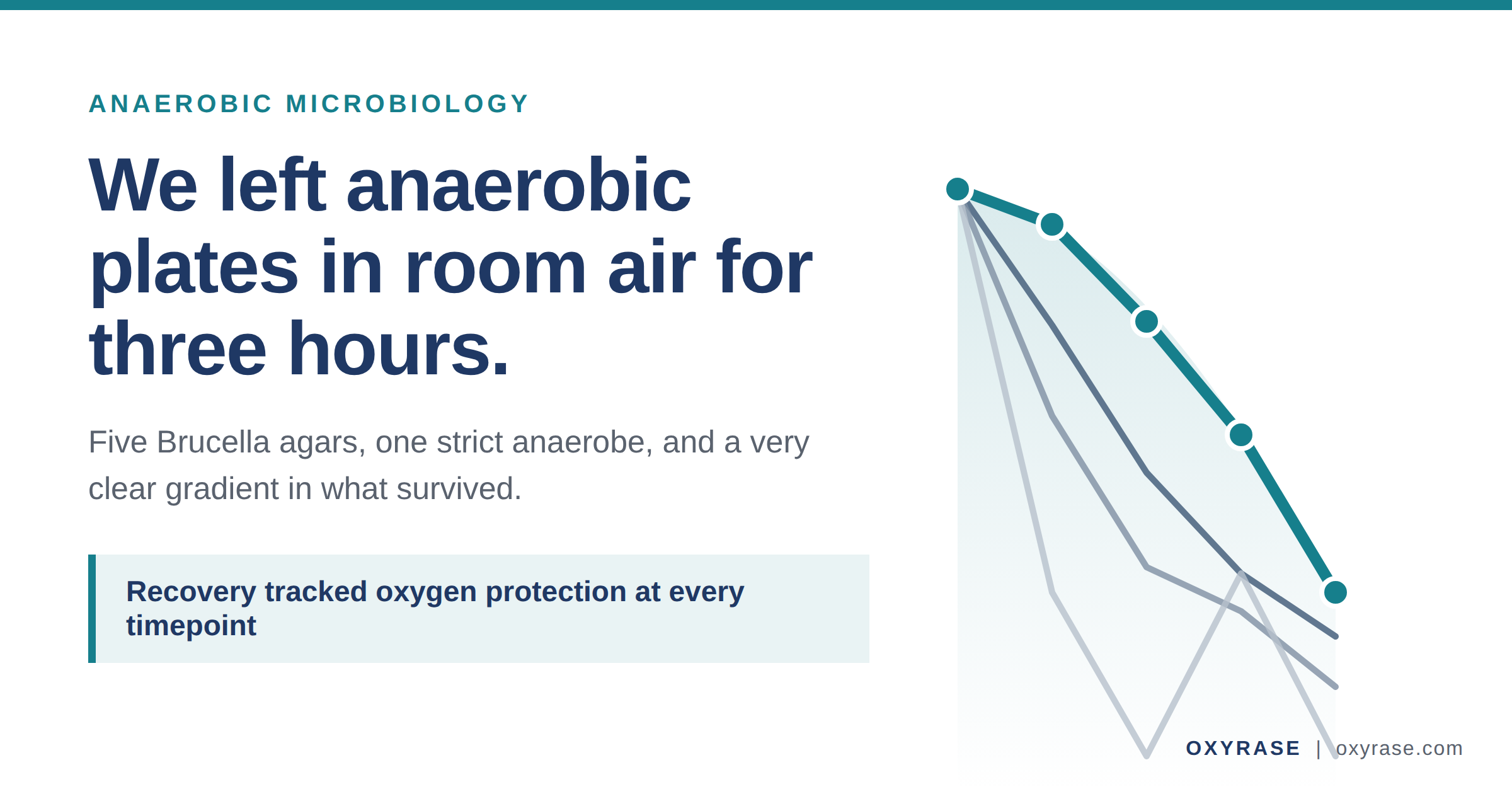 ANAEROBIC MICROBIOLOGY

We left anaerobic plates in room air for three hours.

Five Brucella agars, one strict anaerobe, and a very clear gradient in what survived.

Recovery tracked oxygen protection at every timepoint

OXYRASE | oxyrase.com